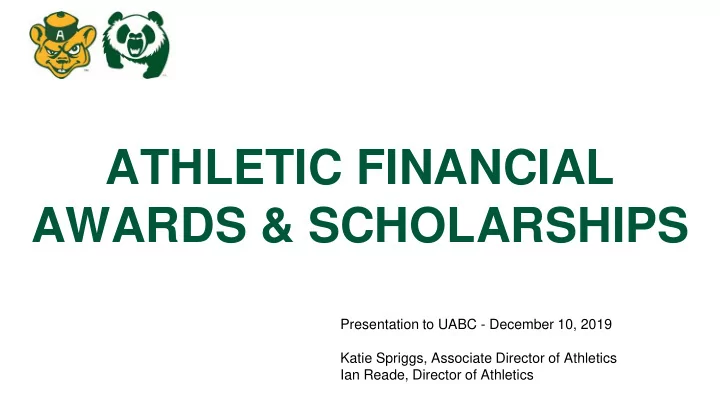 A

ATHLETIC FINANCIAL AWARDS & SCHOLARSHIPS

Presentation to UABC - December 10, 2019

Katie Spriggs, Associate Director of Athletics
Ian Reade, Director of Athletics